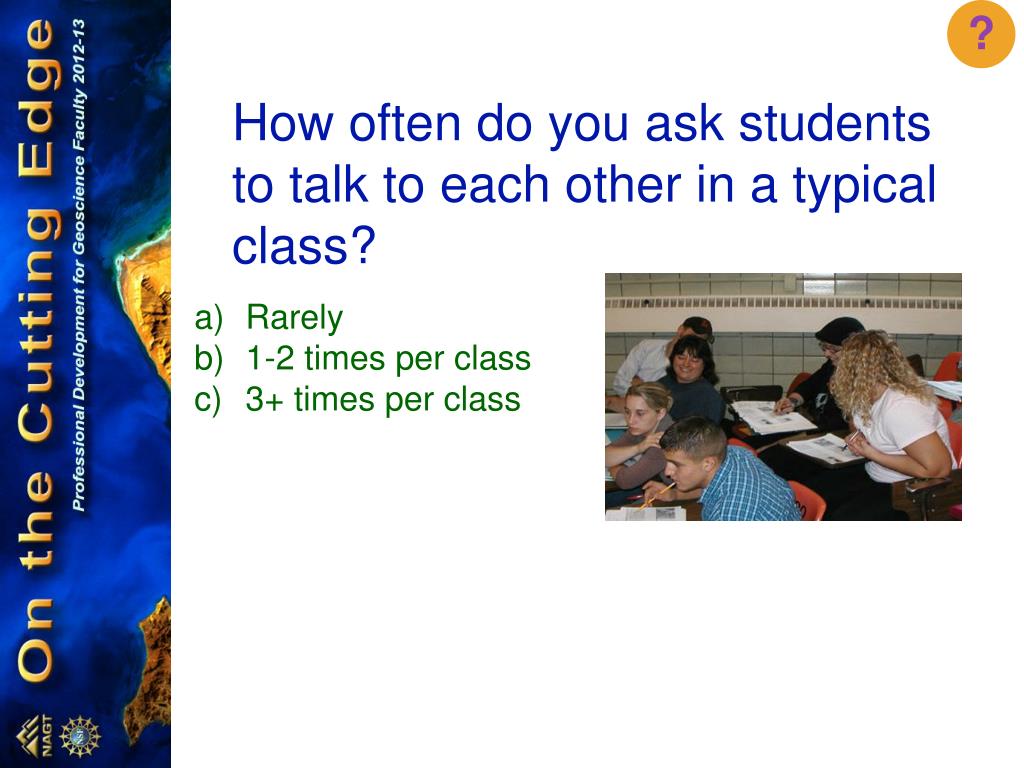 On the Cutting Edge

Professional Development for Geoscience Faculty 2012-13

NAGT

?

How often do you ask students to talk to each other in a typical class?

a) Rarely
b) 1-2 times per class
c) 3+ times per class